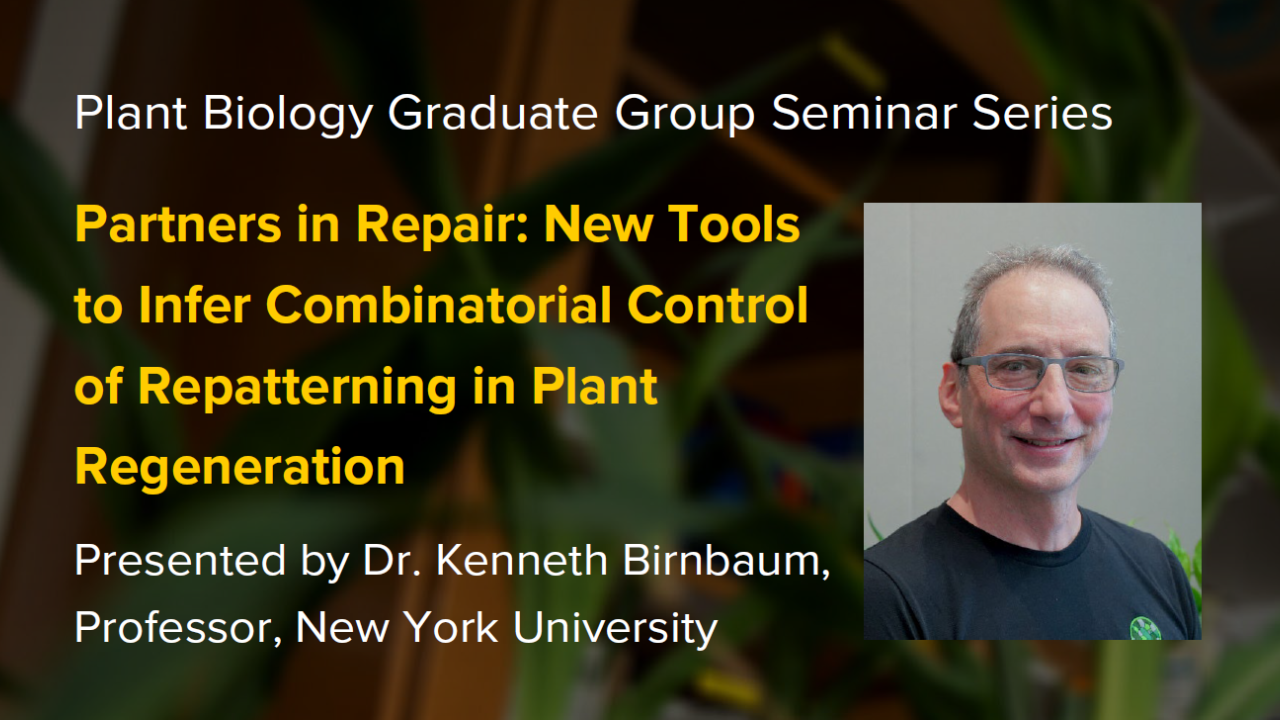 Plant Biology Graduate Group Seminar Series

Partners in Repair: New Tools to Infer Combinatorial Control of Repatterning in Plant Regeneration

Presented by Dr. Kenneth Birnbaum, Professor, New York University